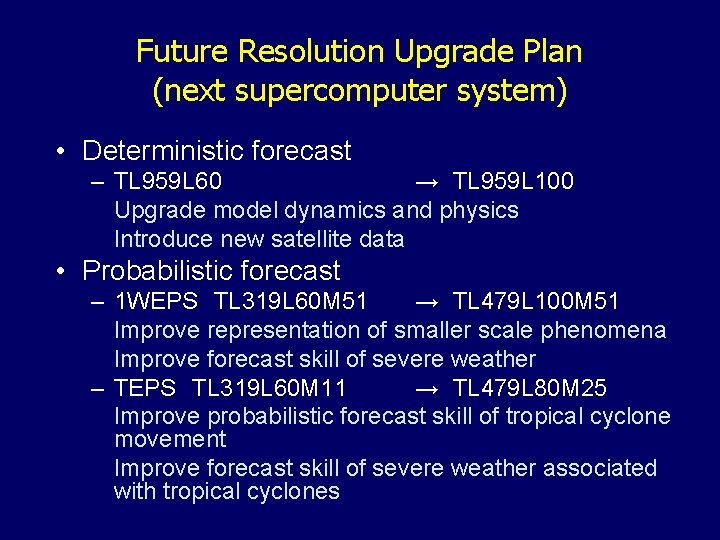 Future Resolution Upgrade Plan
(next supercomputer system)

• Deterministic forecast
– TL959L60 → TL959L100
Upgrade model dynamics and physics
Introduce new satellite data
• Probabilistic forecast
– 1WEPS TL319L60M51 → TL479L100M51
Improve representation of smaller scale phenomena
Improve forecast skill of severe weather
– TEPS TL319L60M11 → TL479L80M25
Improve probabilistic forecast skill of tropical cyclone movement
Improve forecast skill of severe weather associated with tropical cyclones